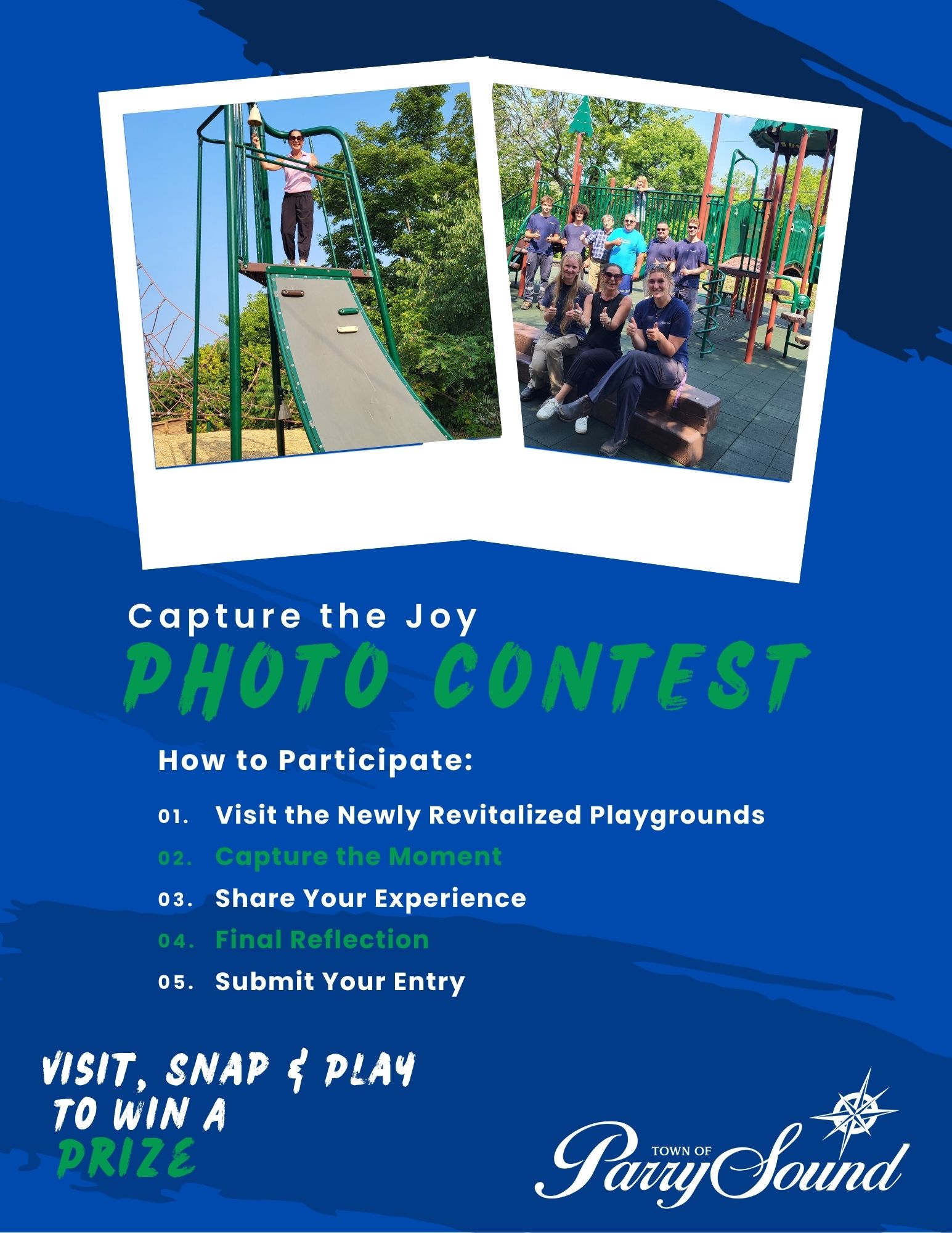 Capture the Joy
PHOTO CONTEST

How to Participate:

01. Visit the Newly Revitalized Playgrounds
02. Capture the Moment
03. Share Your Experience
04. Final Reflection
05. Submit Your Entry

VISIT, SNAP & PLAY TO WIN A PRIZE

TOWN OF Parry Sound